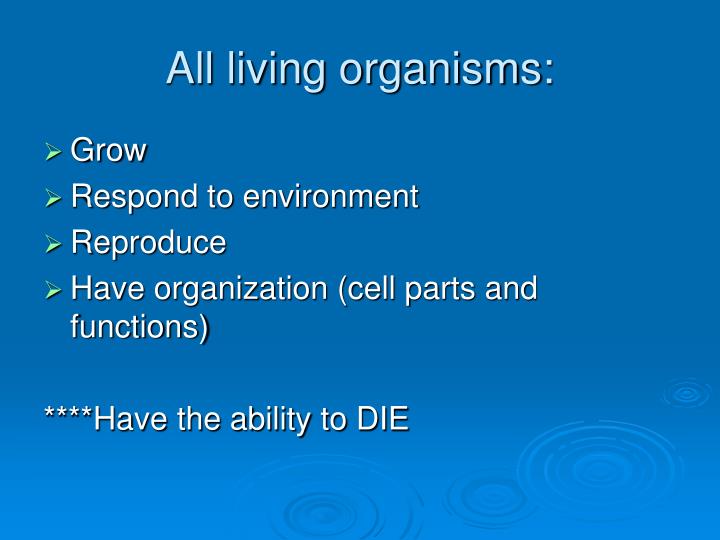 All living organisms:

➢ Grow
➢ Respond to environment
➢ Reproduce
➢ Have organization (cell parts and functions)

****Have the ability to DIE